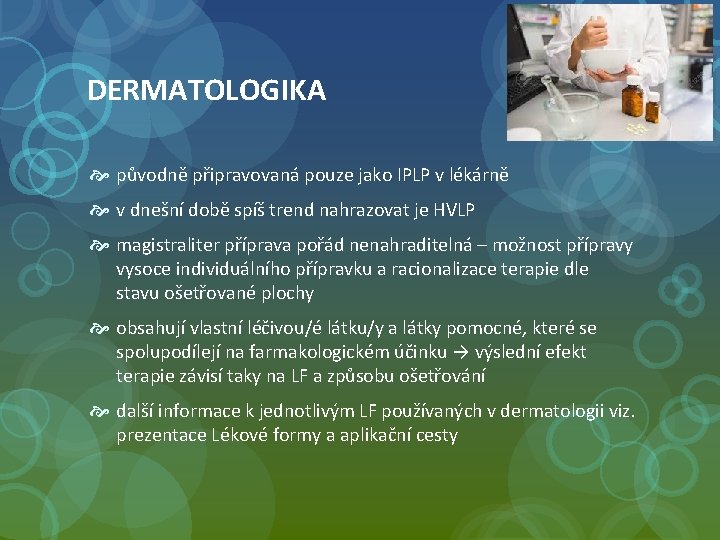 DERMATOLOGIKA

původně připravovaná pouze jako IPLP v lékárně

v dnešní době spíš trend nahrazovat je HVLP

magistraliter příprava pořád nenahraditelná – možnost přípravy vysoce individuálního přípravku a racionalizace terapie dle stavu ošetřované plochy

obsahují vlastní léčivou/é látku/y a látky pomocné, které se spolupodílejí na farmakologickém účinku → výslední efekt terapie závisí taky na LF a způsobu ošetřování

další informace k jednotlivým LF používaných v dermatologii viz. prezentace Lékové formy a aplikační cesty